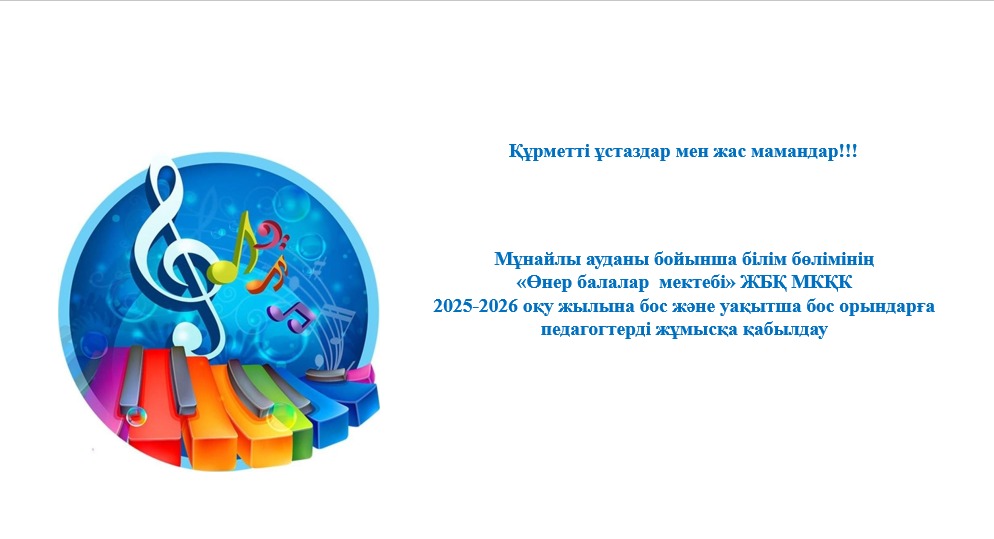 Құрметті ұстаздар мен жас мамандар!!!

Мұнайлы ауданы бойынша білім бөлімінің
«Өнер балалар мектебі» ЖБҚ МКҚК
2025-2026 оқу жылына бос және уақытша бос орындарға
педагогтерді жұмысқа қабылдау